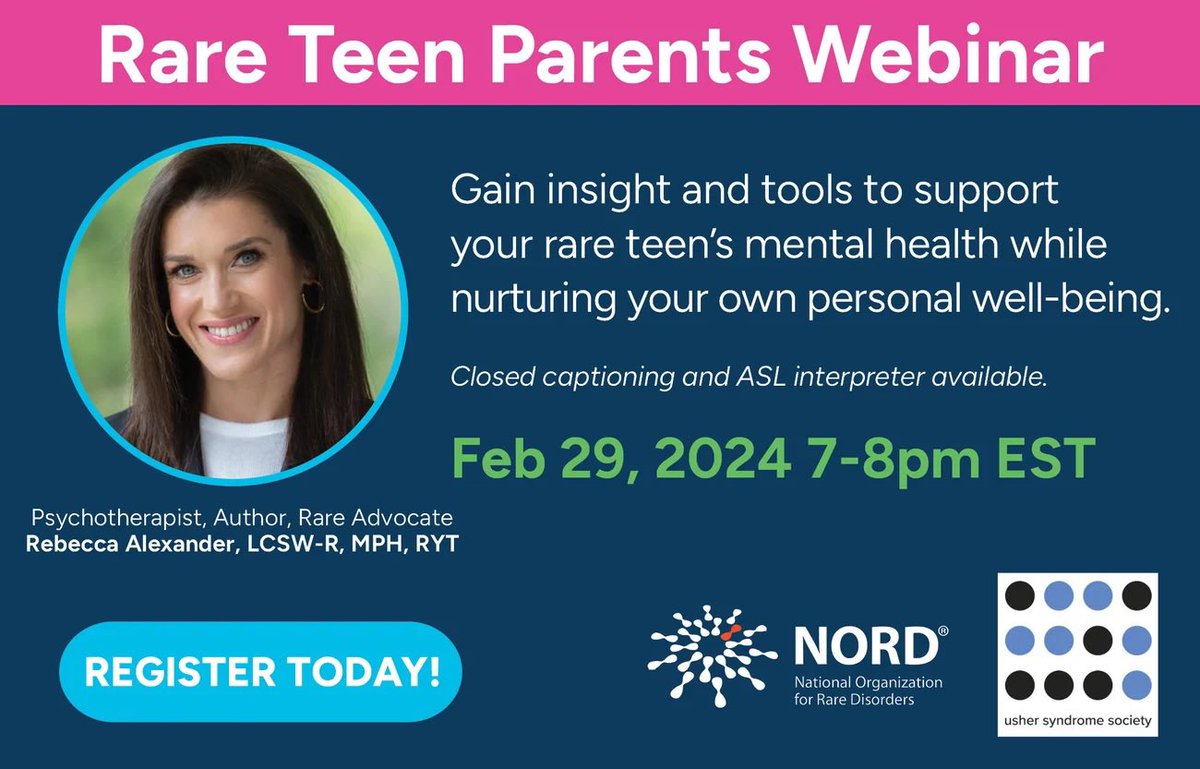 Rare Teen Parents Webinar

Gain insight and tools to support your rare teen's mental health while nurturing your own personal well-being.

Closed captioning and ASL interpreter available.

Feb 29, 2024 7-8pm EST

Psychotherapist, Author, Rare Advocate
Rebecca Alexander, LCSW-R, MPH, RYT

REGISTER TODAY!

NORD®
National Organization for Rare Disorders

usher syndrome society